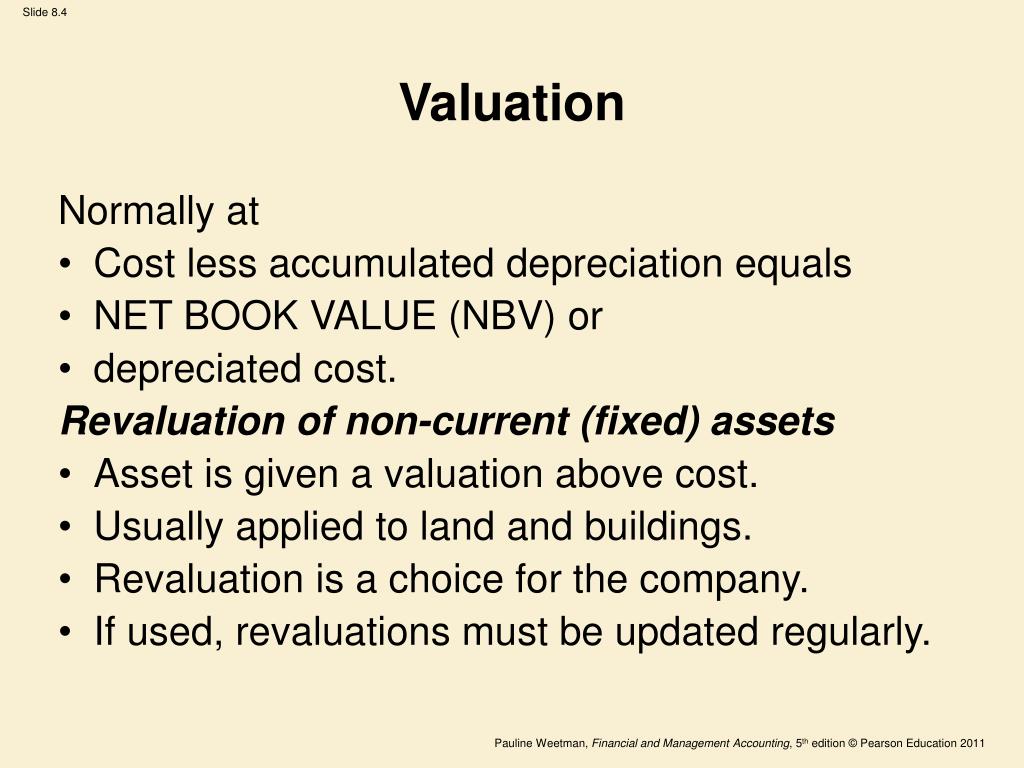 Slide 8.4

Valuation

Normally at
• Cost less accumulated depreciation equals
• NET BOOK VALUE (NBV) or
• depreciated cost.

Revaluation of non-current (fixed) assets
• Asset is given a valuation above cost.
• Usually applied to land and buildings.
• Revaluation is a choice for the company.
• If used, revaluations must be updated regularly.

Pauline Weetman, Financial and Management Accounting, 5th edition © Pearson Education 2011